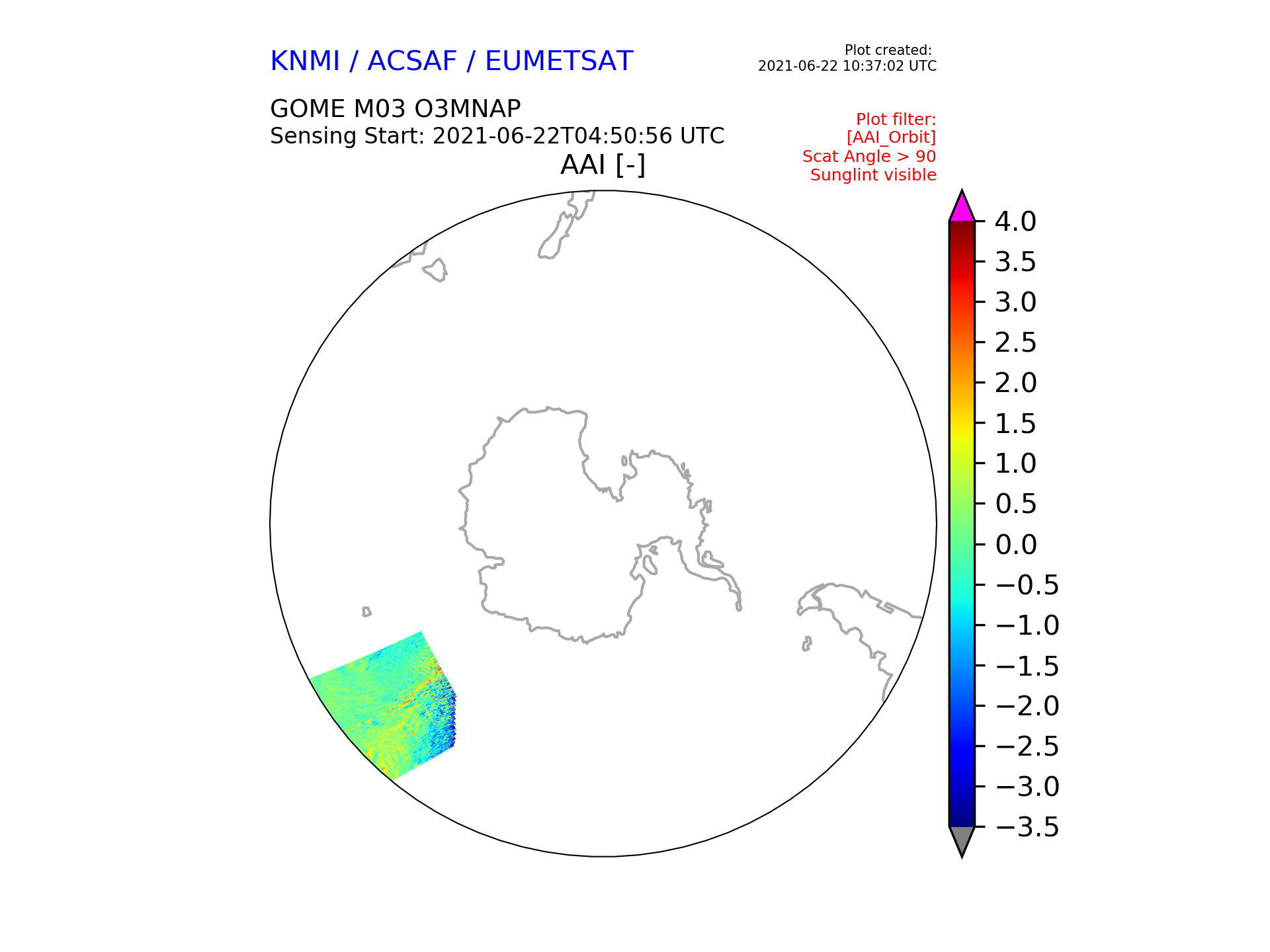 KNMI / ACSAF / EUMETSAT

Plot created:
2021-06-22 10:37:02 UTC

GOME M03 O3MNAP
Sensing Start: 2021-06-22T04:50:56 UTC

Plot filter:
[AAI_Orbit]
Scat Angle > 90
Sunglint visible

AAI [-]

4.0
3.5
3.0
2.5
2.0
1.5
1.0
0.5
0.0
−0.5
−1.0
−1.5
−2.0
−2.5
−3.0
−3.5